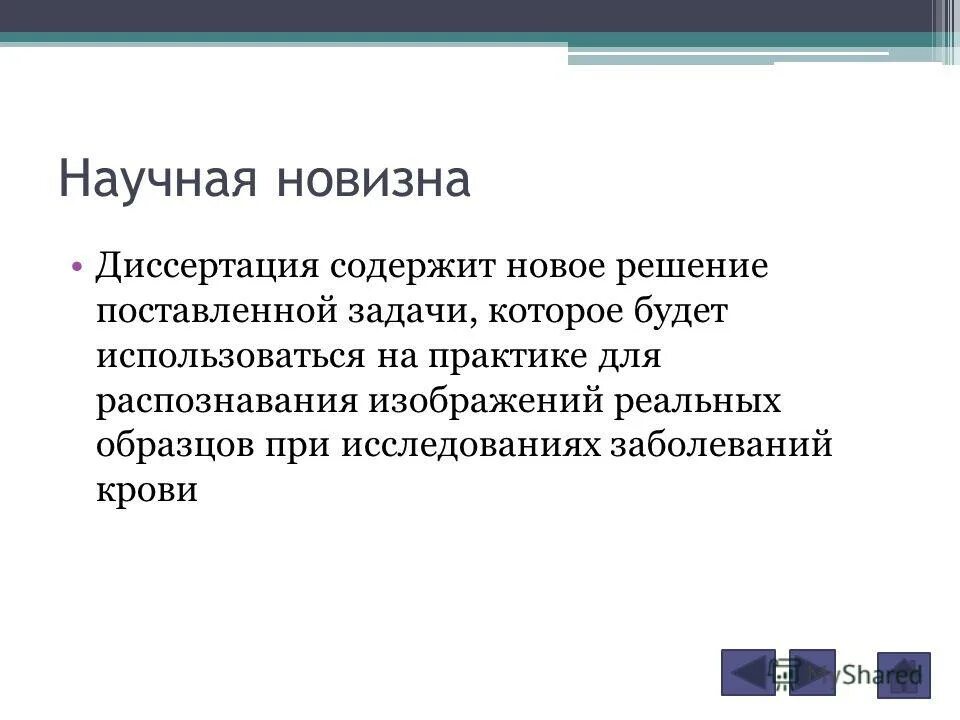 Научная новизна

• Диссертация содержит новое решение поставленной задачи, которое будет использоваться на практике для распознавания изображений реальных образцов при исследованиях заболеваний крови

MyShared